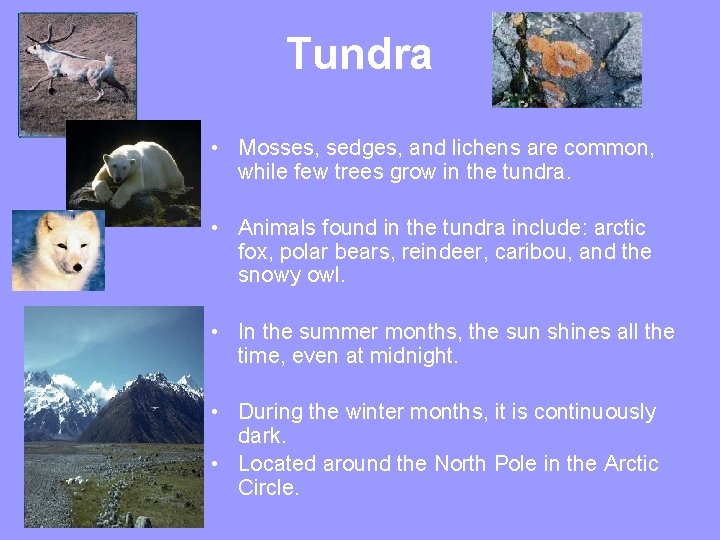 Tundra

• Mosses, sedges, and lichens are common, while few trees grow in the tundra.

• Animals found in the tundra include: arctic fox, polar bears, reindeer, caribou, and the snowy owl.

• In the summer months, the sun shines all the time, even at midnight.

• During the winter months, it is continuously dark.

• Located around the North Pole in the Arctic Circle.